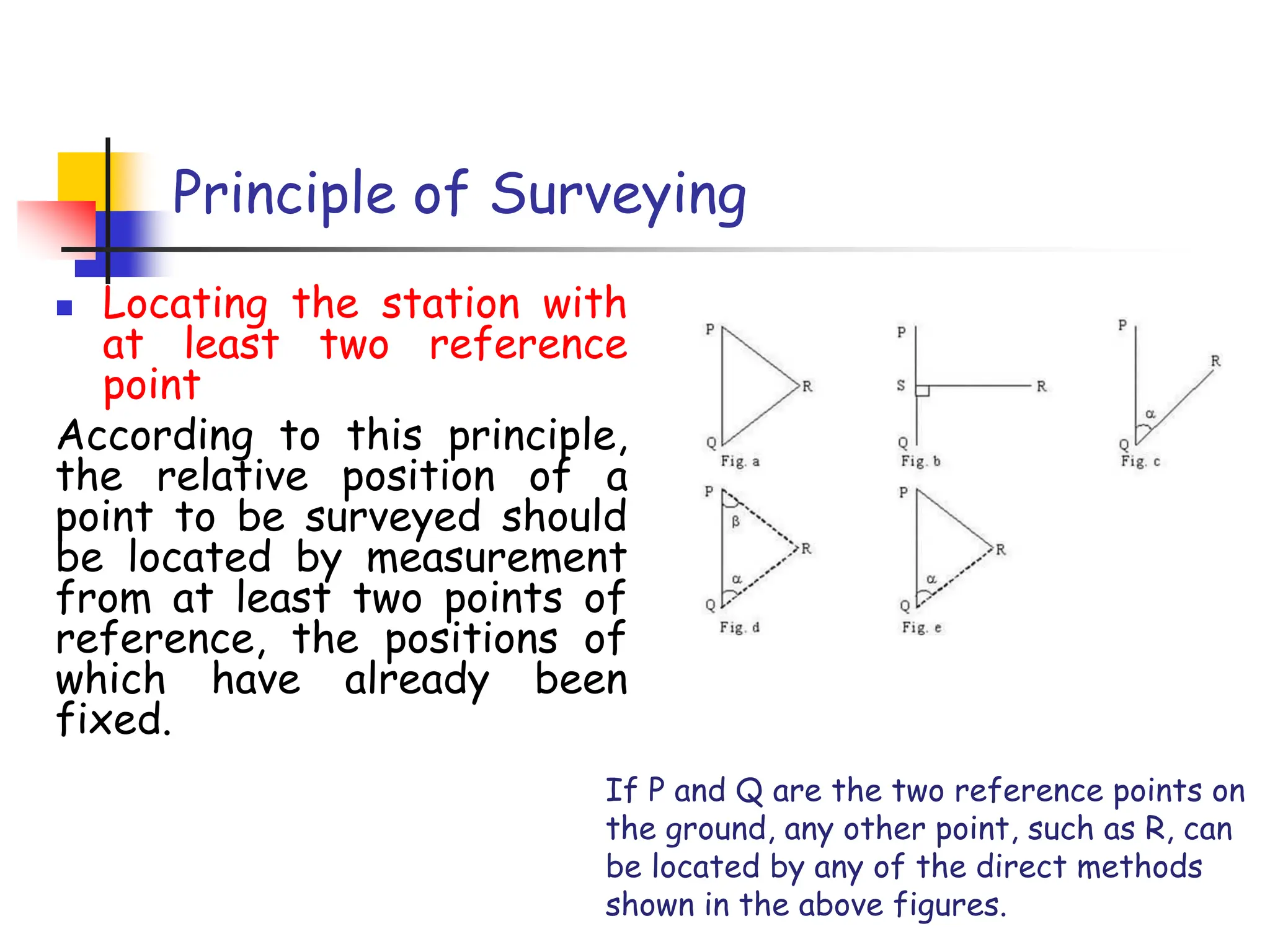 Principle of Surveying

Locating the station with at least two reference point

According to this principle, the relative position of a point to be surveyed should be located by measurement from at least two points of reference, the positions of which have already been fixed.

P
R
Q
Fig. a

P
S
R
Q
Fig. b

P
R
$\alpha$
Q
Fig. c

P
$\beta$
R
$\alpha$
Q
Fig. d

P
R
$\alpha$
Q
Fig. e

If P and Q are the two reference points on the ground, any other point, such as R, can be located by any of the direct methods shown in the above figures.